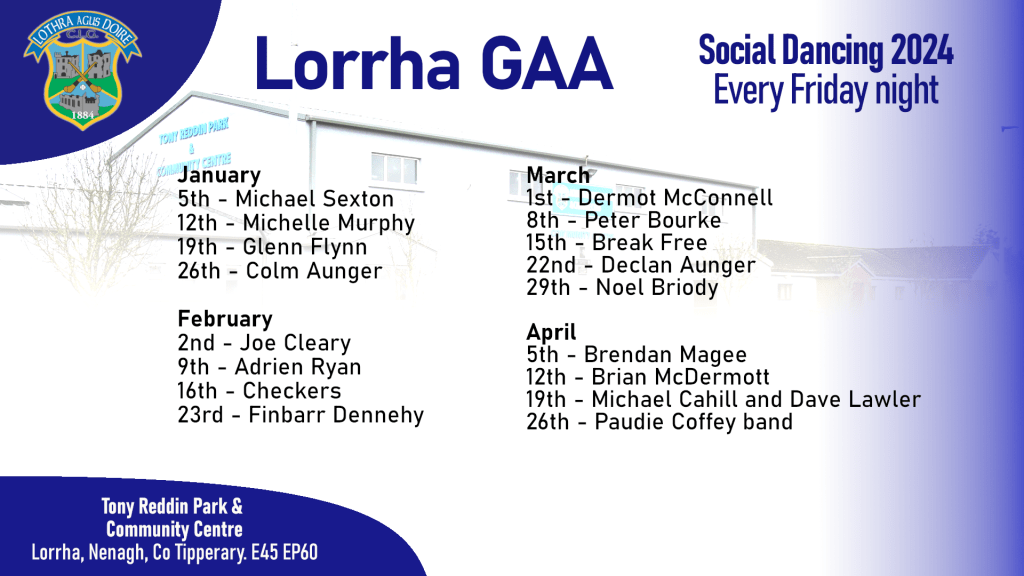 LOTHRA AGUS DOIRE
C.L.G.
1884

Lorrha GAA

Social Dancing 2024
Every Friday night

TONY REDDIN PARK & COMMUNITY CENTRE

January
5th - Michael Sexton
12th - Michelle Murphy
19th - Glenn Flynn
26th - Colm Aunger

February
2nd - Joe Cleary
9th - Adrien Ryan
16th - Checkers
23rd - Finbarr Dennehy

March
1st - Dermot McConnell
8th - Peter Bourke
15th - Break Free
22nd - Declan Aunger
29th - Noel Briody

April
5th - Brendan Magee
12th - Brian McDermott
19th - Michael Cahill and Dave Lawler
26th - Paudie Coffey band

Tony Reddin Park & Community Centre
Lorrha, Nenagh, Co Tipperary. E45 EP60